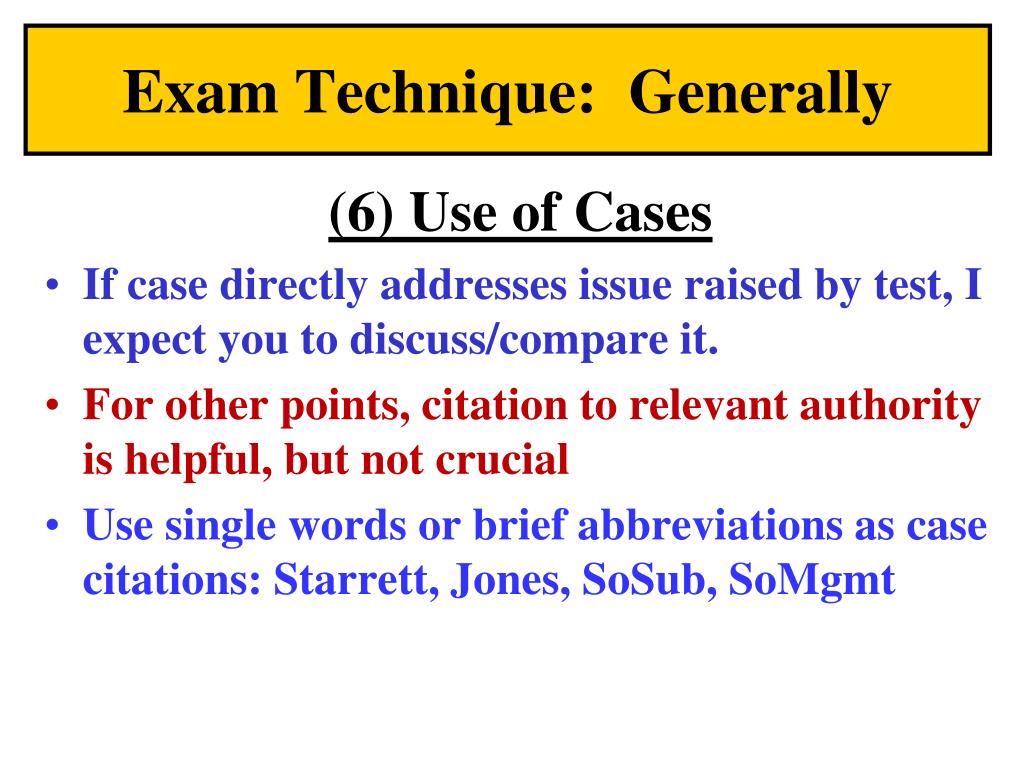 Exam Technique: Generally

(6) Use of Cases

• If case directly addresses issue raised by test, I expect you to discuss/compare it.
• For other points, citation to relevant authority is helpful, but not crucial
• Use single words or brief abbreviations as case citations: Starrett, Jones, SoSub, SoMgmt